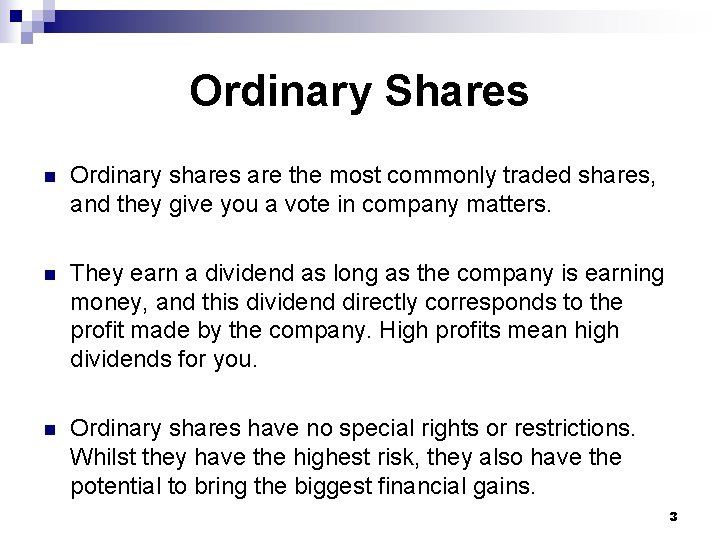 Ordinary Shares

Ordinary shares are the most commonly traded shares, and they give you a vote in company matters.

They earn a dividend as long as the company is earning money, and this dividend directly corresponds to the profit made by the company. High profits mean high dividends for you.

Ordinary shares have no special rights or restrictions. Whilst they have the highest risk, they also have the potential to bring the biggest financial gains.

3